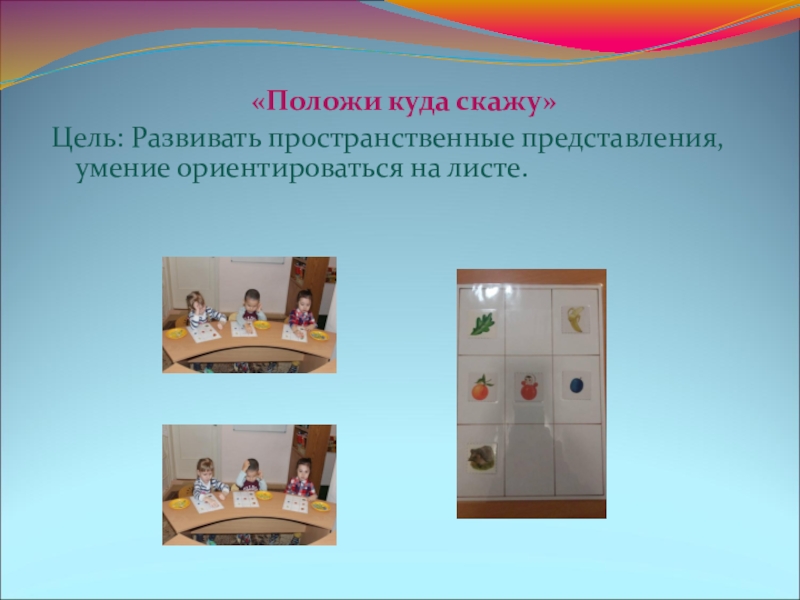 «Положи куда скажу»

Цель: Развивать пространственные представления, умение ориентироваться на листе.